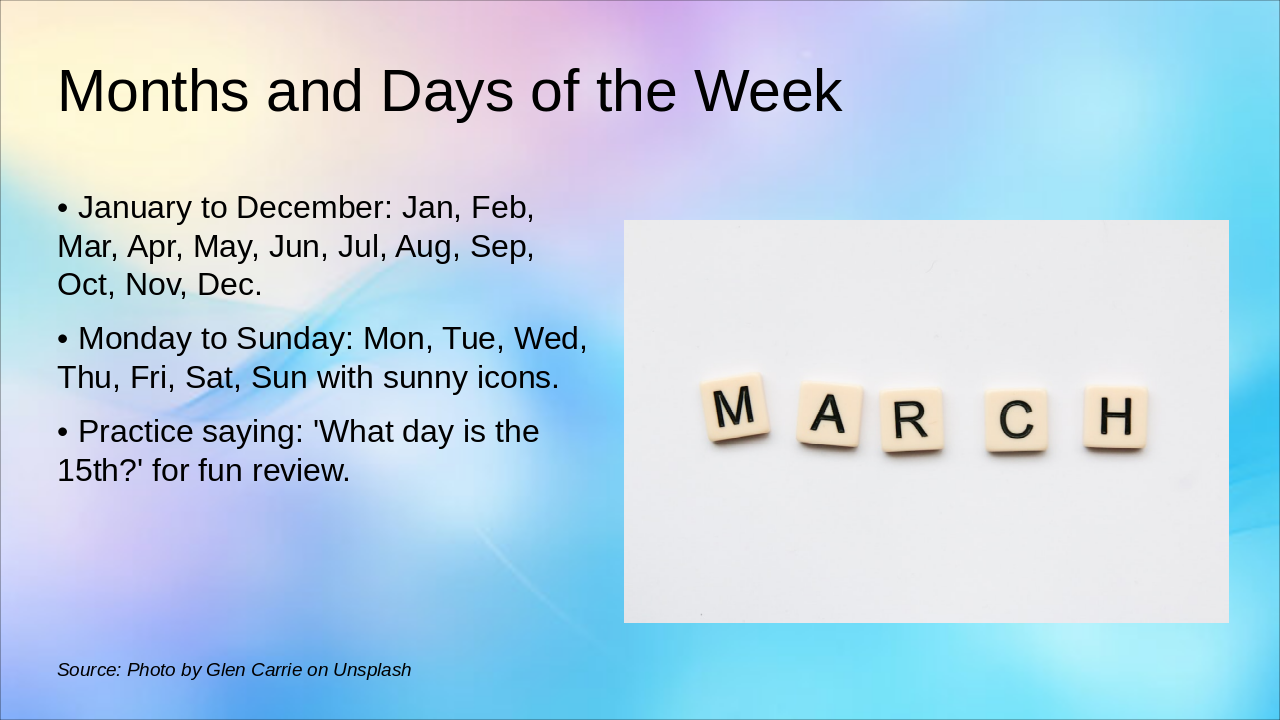 Months and Days of the Week

• January to December: Jan, Feb, Mar, Apr, May, Jun, Jul, Aug, Sep, Oct, Nov, Dec.

• Monday to Sunday: Mon, Tue, Wed, Thu, Fri, Sat, Sun with sunny icons.

• Practice saying: 'What day is the 15th?' for fun review.

M A R C H

Source: Photo by Glen Carrie on Unsplash